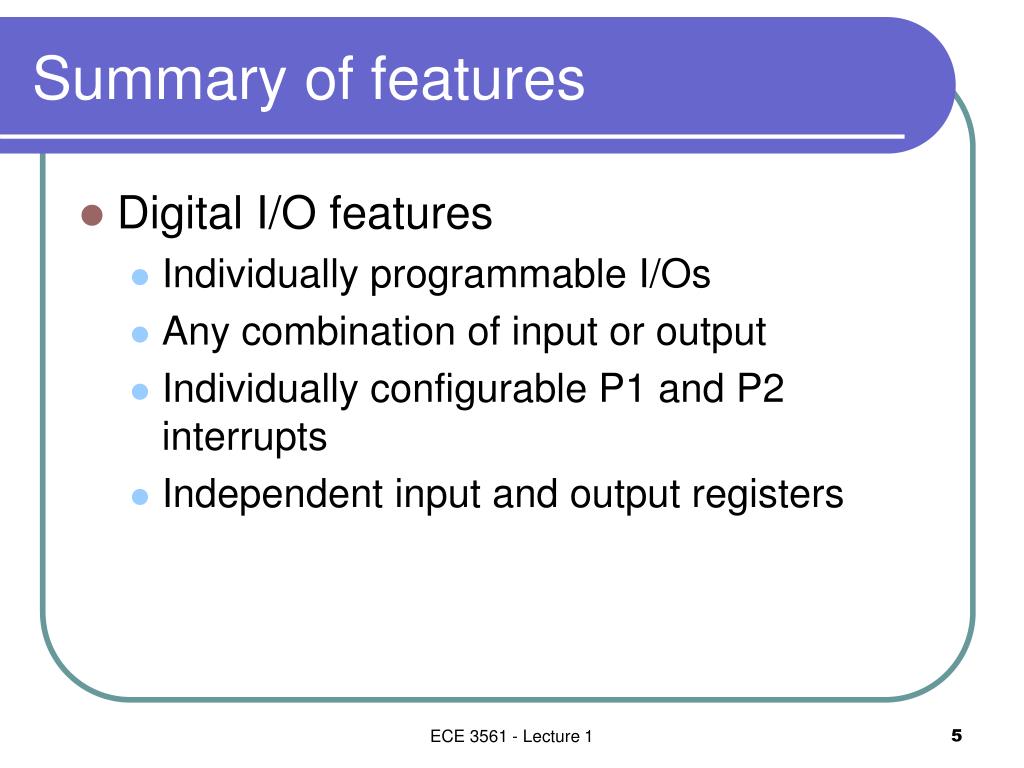 Summary of features

- Digital I/O features
  - Individually programmable I/Os
  - Any combination of input or output
  - Individually configurable P1 and P2 interrupts
  - Independent input and output registers

ECE 3561 - Lecture 1

5